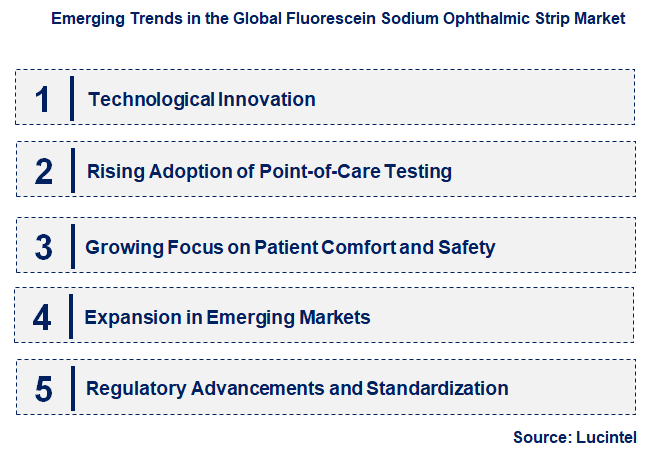 Emerging Trends in the Global Fluorescein Sodium Ophthalmic Strip Market

1 Technological Innovation

2 Rising Adoption of Point-of-Care Testing

3 Growing Focus on Patient Comfort and Safety

4 Expansion in Emerging Markets

5 Regulatory Advancements and Standardization

Source: Lucintel